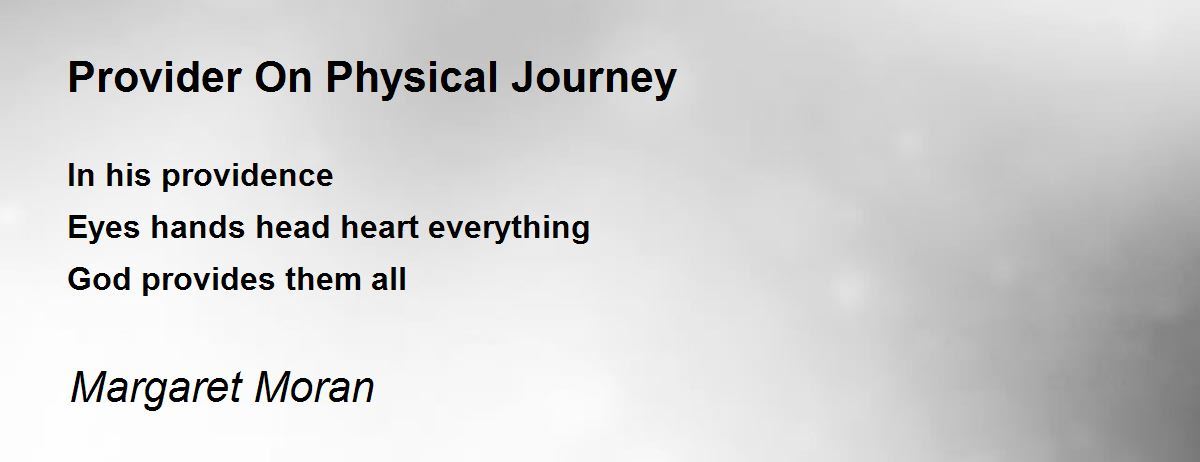 Provider On Physical Journey

In his providence
Eyes hands head heart everything
God provides them all

Margaret Moran